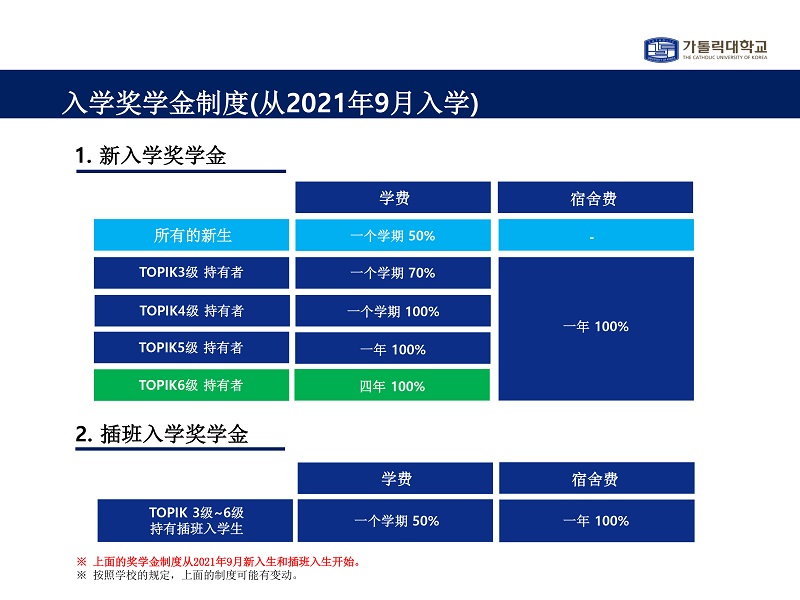 가톨릭대학교
THE CATHOLIC UNIVERSITY OF KOREA

入学奖学金制度(从2021年9月入学)

1. 新入学奖学金

| | 学费 | 宿舍费 |
|---|---|---|
| 所有的新生 | 一个学期 50% | - |
| TOPIK3级 持有者 | 一个学期 70% | 一年 100% |
| TOPIK4级 持有者 | 一个学期 100% | 一年 100% |
| TOPIK5级 持有者 | 一年 100% | 一年 100% |
| TOPIK6级 持有者 | 四年 100% | 一年 100% |

2. 插班入学奖学金

| | 学费 | 宿舍费 |
|---|---|---|
| TOPIK 3级~6级 持有插班入学生 | 一个学期 50% | 一年 100% |

※ 上面的奖学金制度从2021年9月新入生和插班入生开始。
※ 按照学校的规定，上面的制度可能有变动。